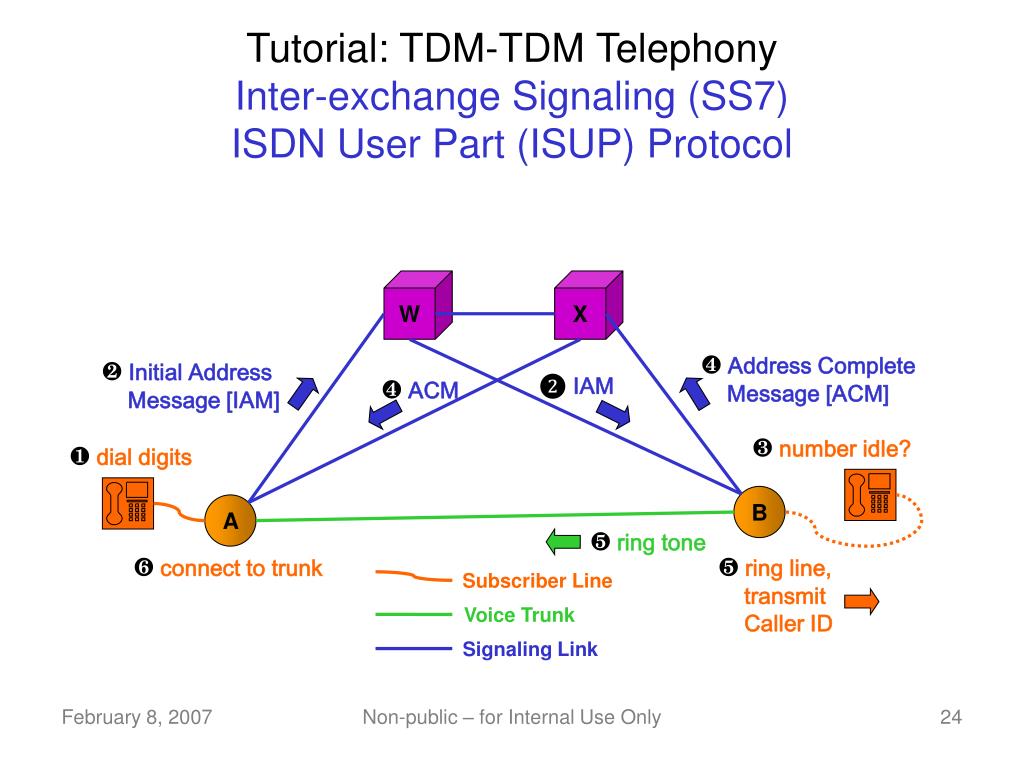 Tutorial: TDM-TDM Telephony
Inter-exchange Signaling (SS7)
ISDN User Part (ISUP) Protocol

W

X

❷ Initial Address Message [IAM]

❹ ACM

❷ IAM

❹ Address Complete Message [ACM]

❶ dial digits

❸ number idle?

A

B

❺ ring tone

❻ connect to trunk

❺ ring line, transmit Caller ID

Subscriber Line

Voice Trunk

Signaling Link

February 8, 2007

Non-public – for Internal Use Only

24